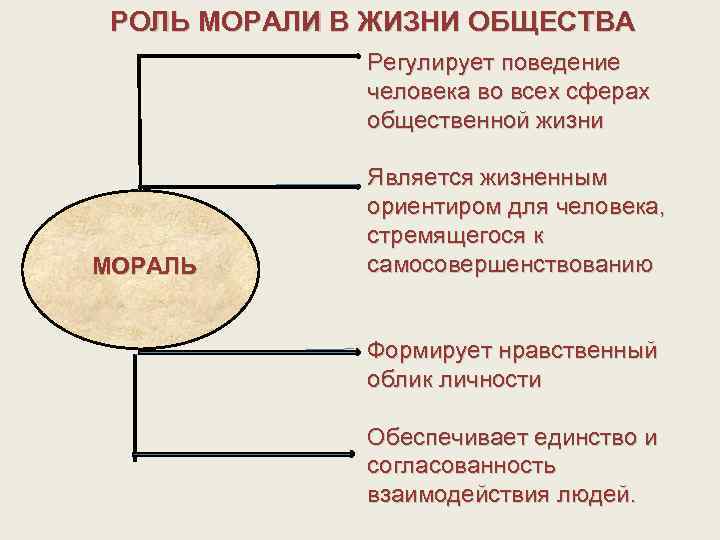 РОЛЬ МОРАЛИ В ЖИЗНИ ОБЩЕСТВА

МОРАЛЬ

Регулирует поведение человека во всех сферах общественной жизни

Является жизненным ориентиром для человека, стремящегося к самосовершенствованию

Формирует нравственный облик личности

Обеспечивает единство и согласованность взаимодействия людей.